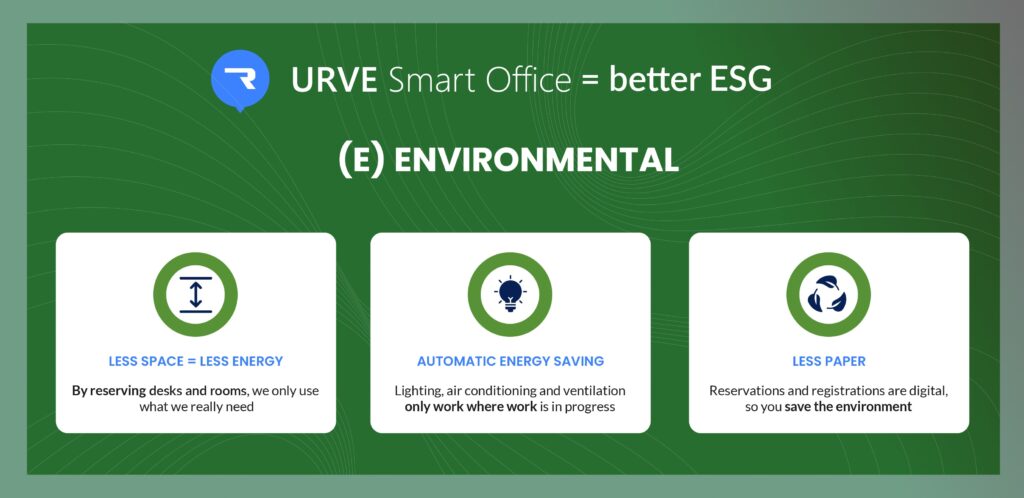 URVE Smart Office = better ESG

(E) ENVIRONMENTAL

LESS SPACE = LESS ENERGY

By reserving desks and rooms, we only use what we really need

AUTOMATIC ENERGY SAVING

Lighting, air conditioning and ventilation only work where work is in progress

LESS PAPER

Reservations and registrations are digital, so you save the environment